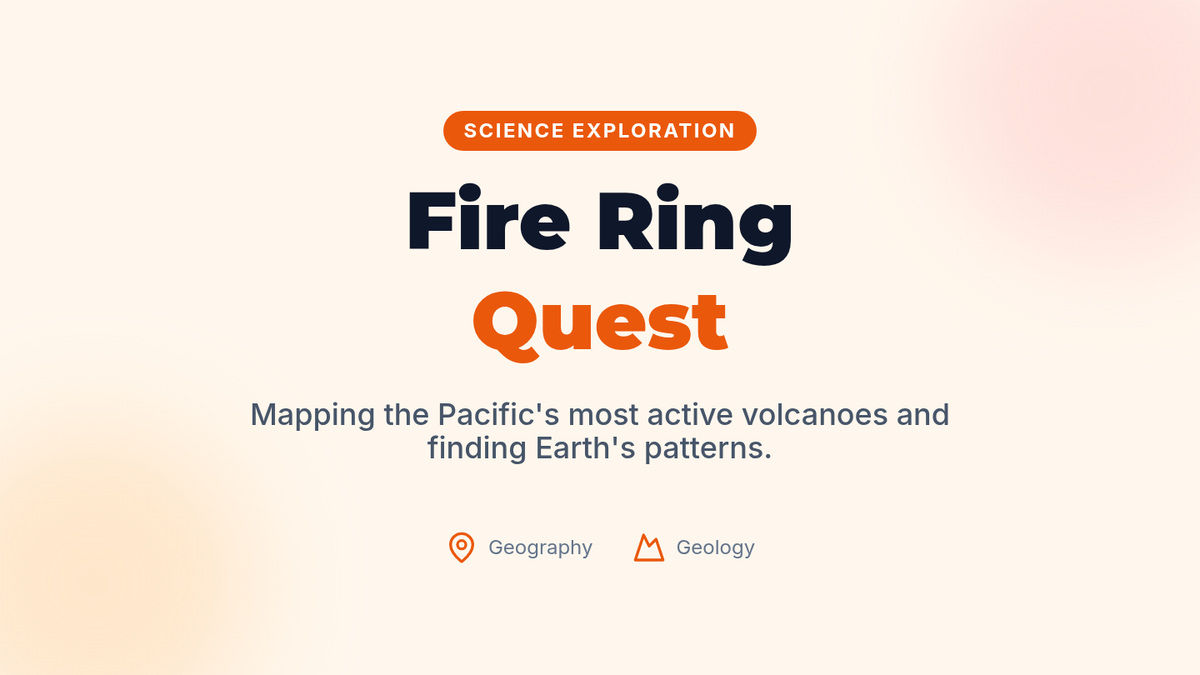 SCIENCE EXPLORATION

Fire Ring
Quest

Mapping the Pacific's most active volcanoes and finding Earth's patterns.

Geography Geology